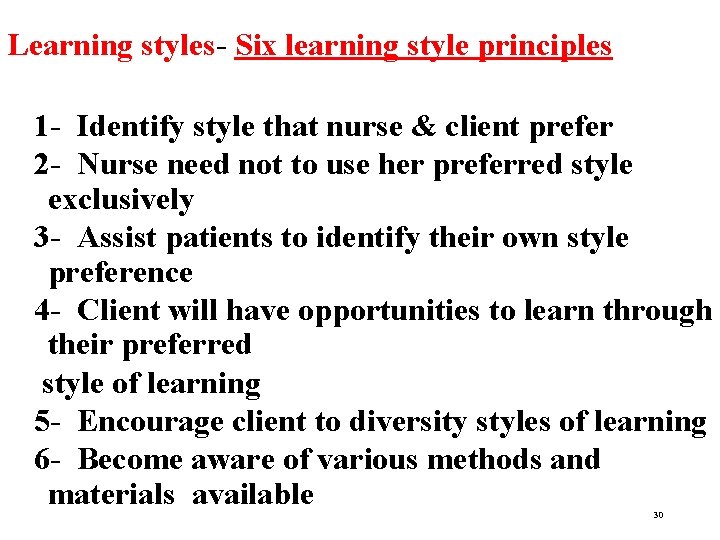 Learning styles- Six learning style principles

1- Identify style that nurse & client prefer
2- Nurse need not to use her preferred style exclusively
3- Assist patients to identify their own style preference
4- Client will have opportunities to learn through their preferred
style of learning
5- Encourage client to diversity styles of learning
6- Become aware of various methods and materials available

30